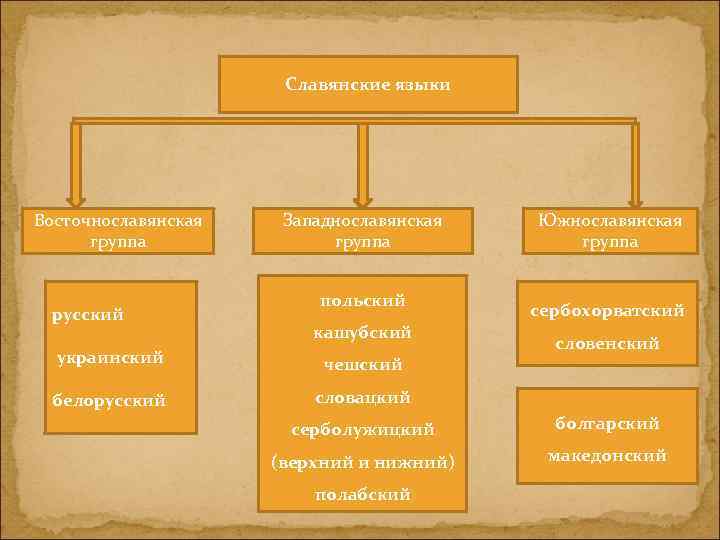 Славянские языки

Восточнославянская группа

Западнославянская группа

Южнославянская группа

русский

украинский

белорусский

польский

кашубский

чешский

словацкий

серболужицкий

(верхний и нижний)

полабский

сербохорватский

словенский

болгарский

македонский